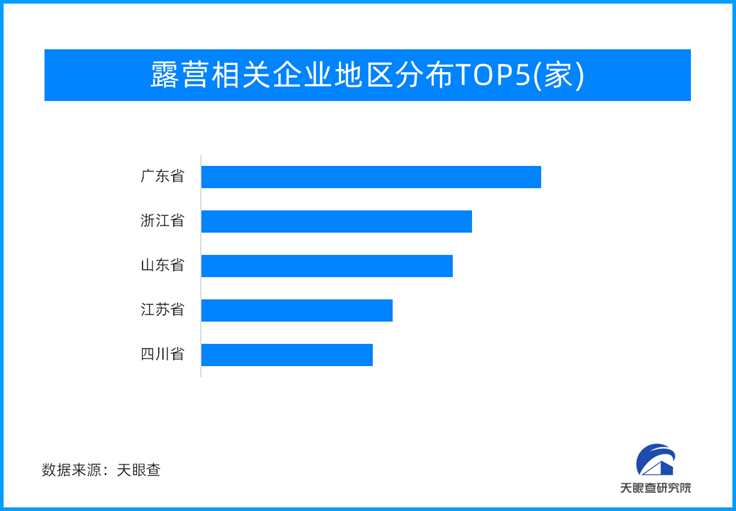 露营相关企业地区分布TOP5(家)

广东省
浙江省
山东省
江苏省
四川省

数据来源：天眼查

天眼查研究院